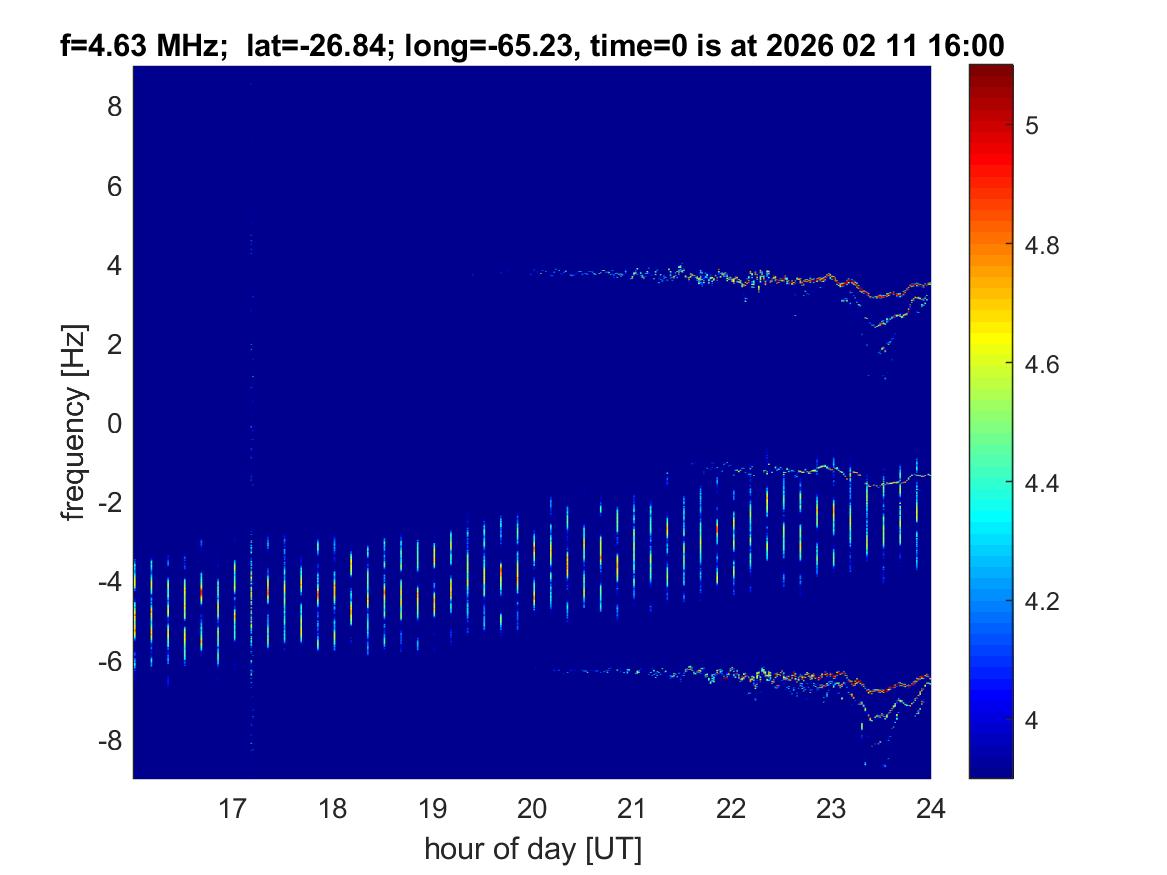 f=4.63 MHz; lat=-26.84; long=-65.23, time=0 is at 2026 02 11 16:00

frequency [Hz]

8
6
4
2
0
-2
-4
-6
-8

17 18 19 20 21 22 23 24

hour of day [UT]

5
4.8
4.6
4.4
4.2
4